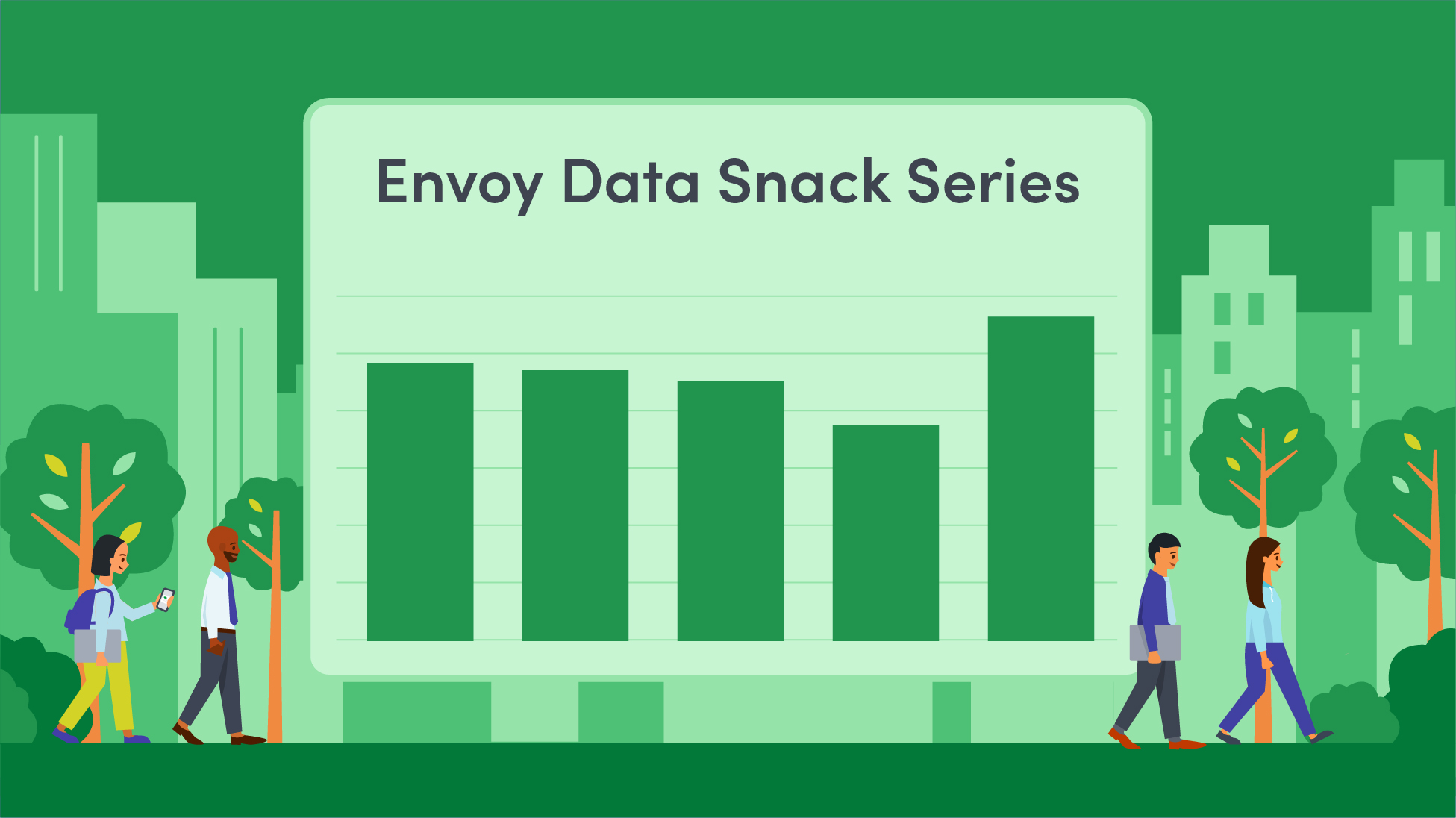 Envoy Data Snack Series